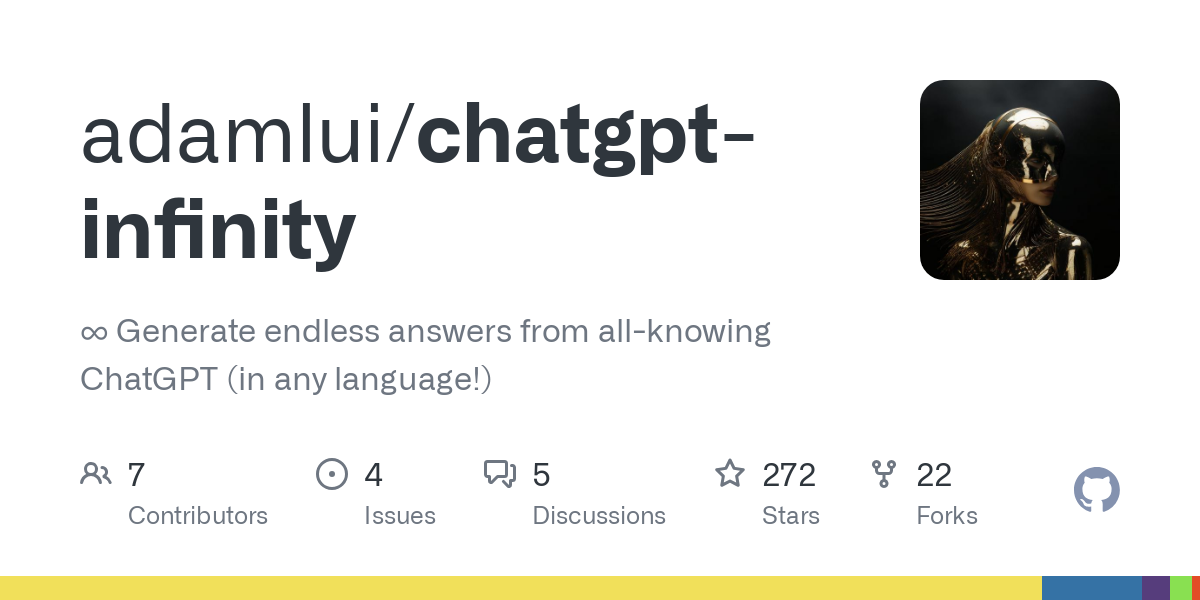 adamlui/chatgpt-infinity

∞ Generate endless answers from all-knowing ChatGPT (in any language!)

7 Contributors

4 Issues

5 Discussions

272 Stars

22 Forks